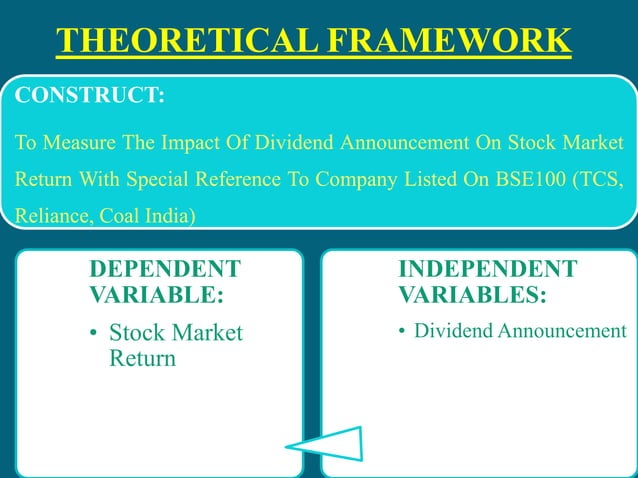 THEORETICAL FRAMEWORK

CONSTRUCT:

To Measure The Impact Of Dividend Announcement On Stock Market Return With Special Reference To Company Listed On BSE100 (TCS, Reliance, Coal India)

DEPENDENT VARIABLE:

• Stock Market Return

INDEPENDENT VARIABLES:

• Dividend Announcement